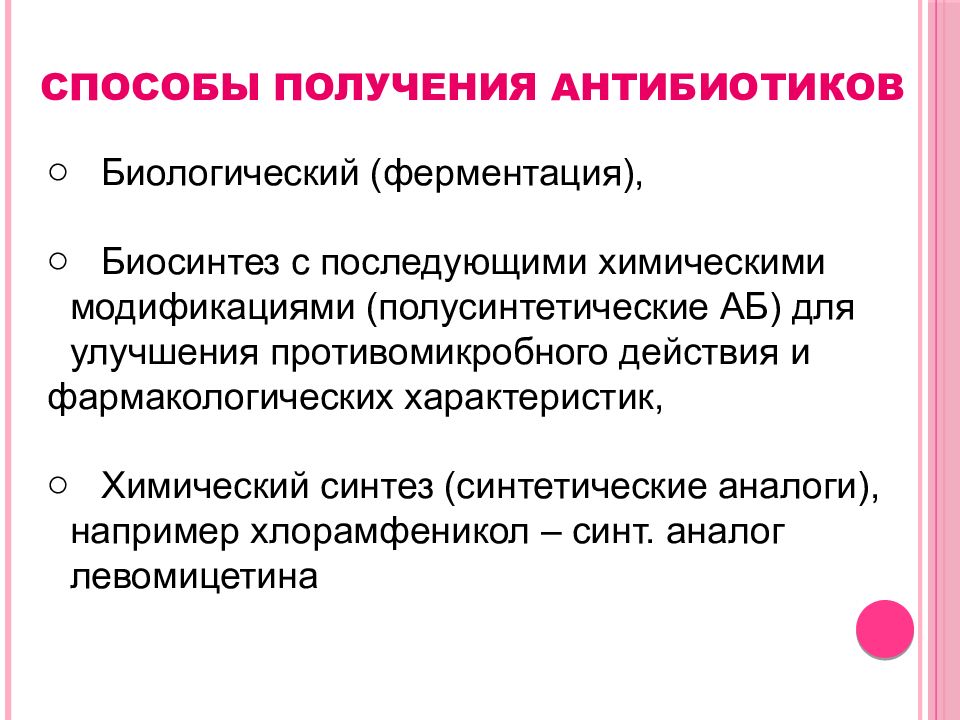 СПОСОБЫ ПОЛУЧЕНИЯ АНТИБИОТИКОВ

○ Биологический (ферментация),

○ Биосинтез с последующими химическими модификациями (полусинтетические АБ) для улучшения противомикробного действия и фармакологических характеристик,

○ Химический синтез (синтетические аналоги), например хлорамфеникол – синт. аналог левомицетина